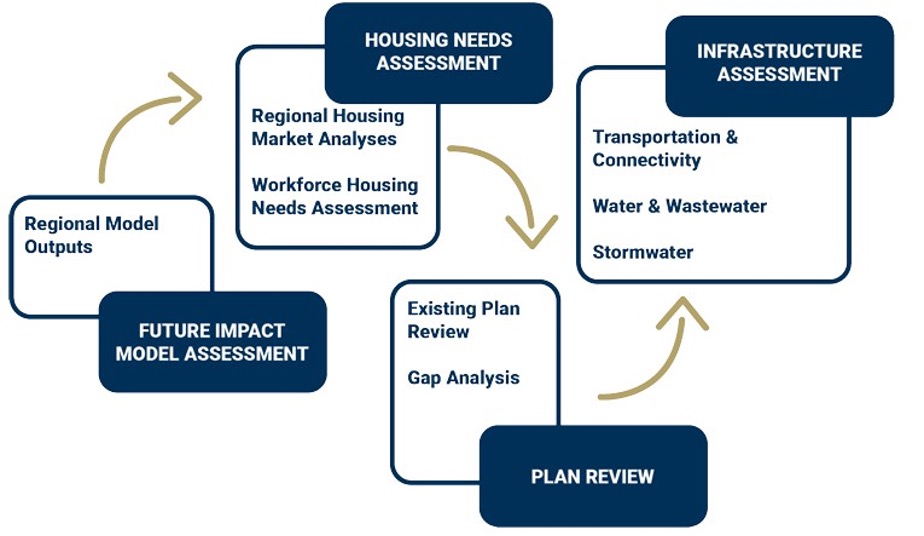 Regional Model Outputs

FUTURE IMPACT MODEL ASSESSMENT

HOUSING NEEDS ASSESSMENT

Regional Housing Market Analyses

Workforce Housing Needs Assessment

Existing Plan Review

Gap Analysis

PLAN REVIEW

INFRASTRUCTURE ASSESSMENT

Transportation & Connectivity

Water & Wastewater

Stormwater